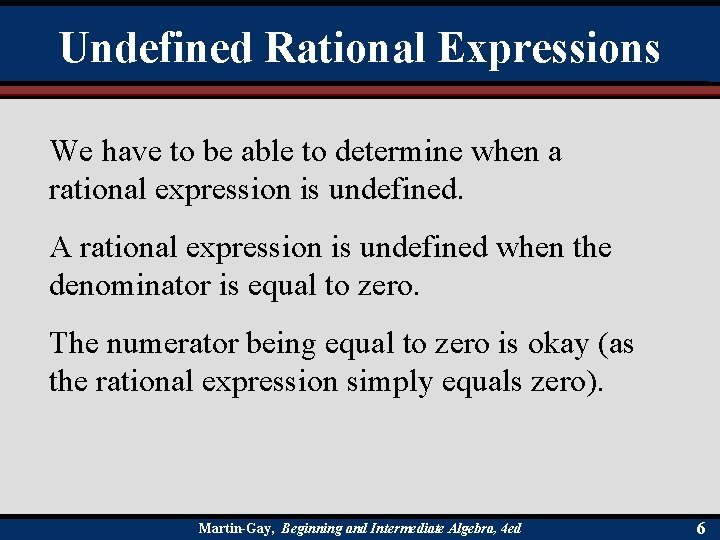 Undefined Rational Expressions

We have to be able to determine when a rational expression is undefined.

A rational expression is undefined when the denominator is equal to zero.

The numerator being equal to zero is okay (as the rational expression simply equals zero).

Martin-Gay, Beginning and Intermediate Algebra, 4ed

6